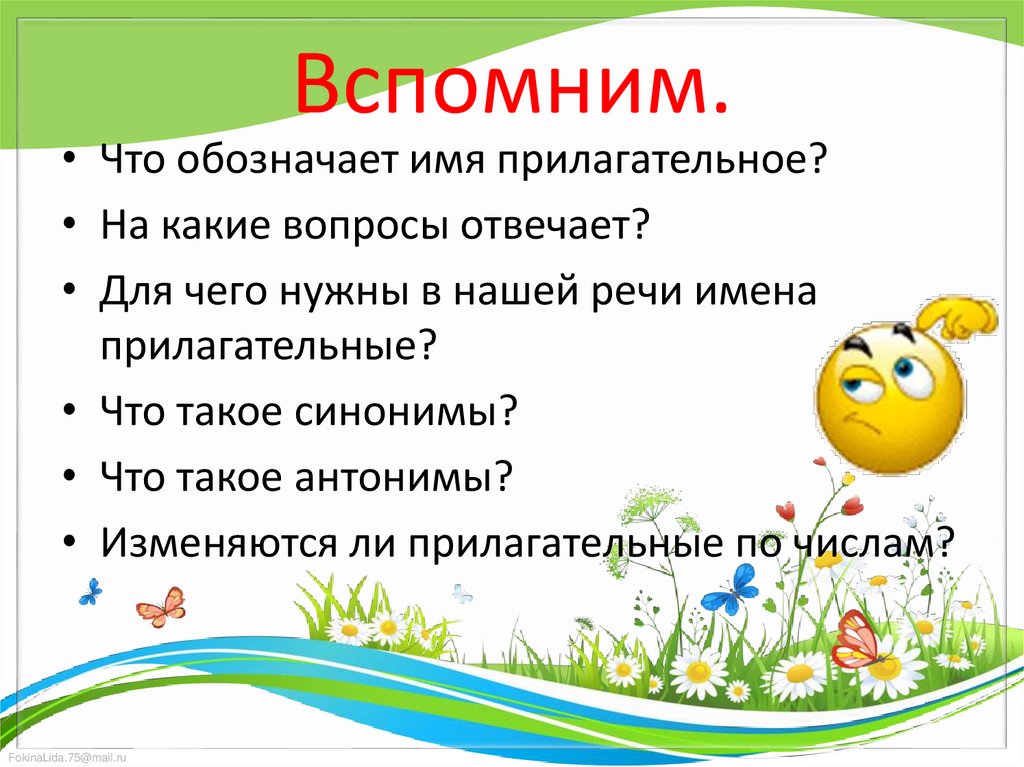 Вспомним.

• Что обозначает имя прилагательное?

• На какие вопросы отвечает?

• Для чего нужны в нашей речи имена прилагательные?

• Что такое синонимы?

• Что такое антонимы?

• Изменяются ли прилагательные по числам?

FokinaLida.75@mail.ru